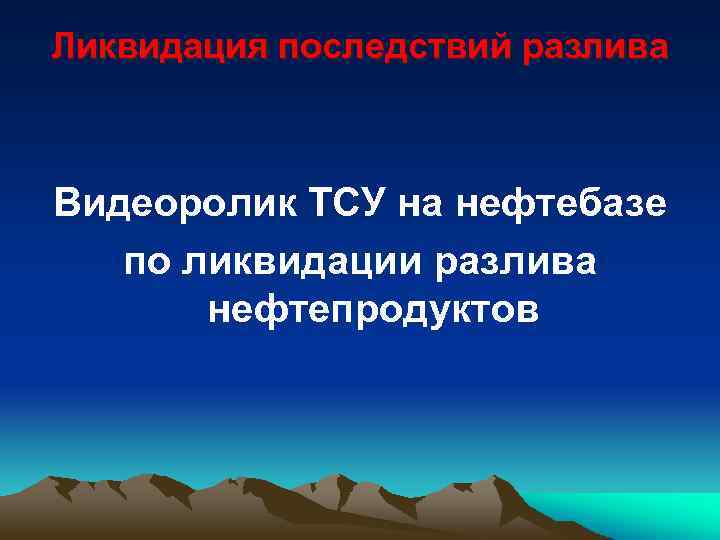 Ликвидация последствий разлива

Видеоролик ТСУ на нефтебазе по ликвидации разлива нефтепродуктов